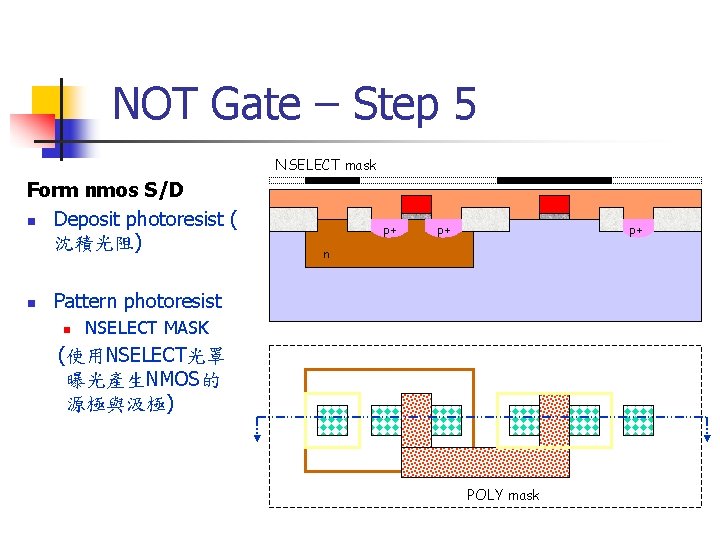 NOT Gate – Step 5

Form nmos S/D

Deposit photoresist (沈積光阻)

Pattern photoresist

NSELECT MASK

(使用NSELECT光罩曝光產生NMOS的源極與汲極)

NSELECT mask

p+

p+

p+

n

POLY mask